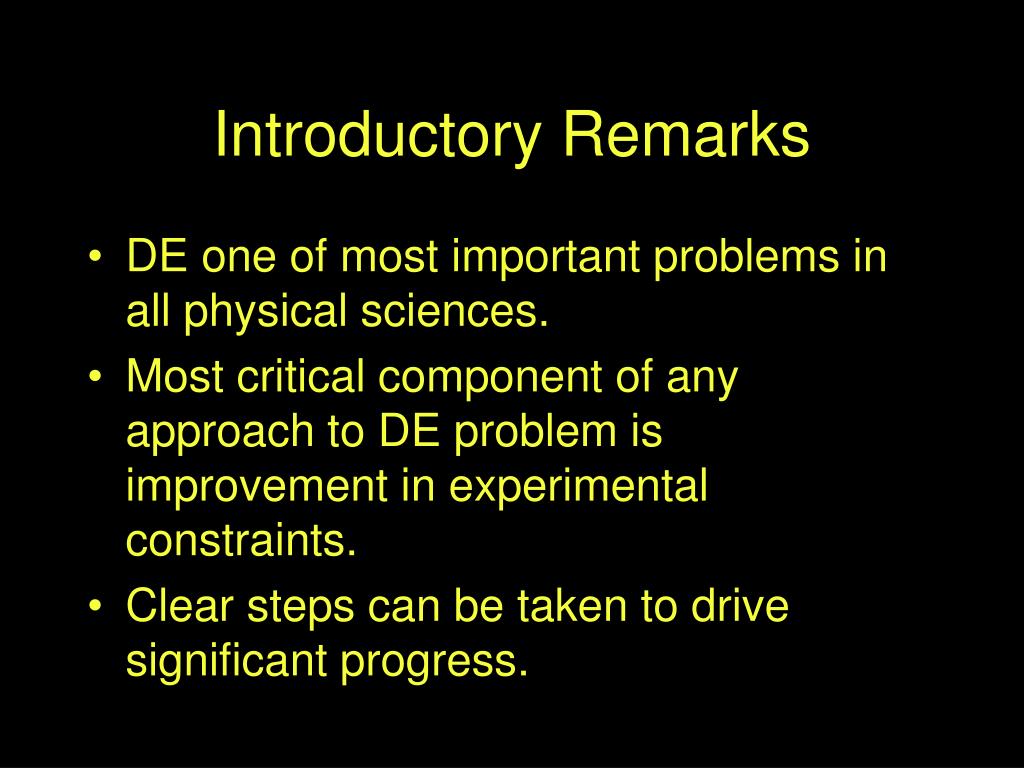 Introductory Remarks

• DE one of most important problems in all physical sciences.
• Most critical component of any approach to DE problem is improvement in experimental constraints.
• Clear steps can be taken to drive significant progress.